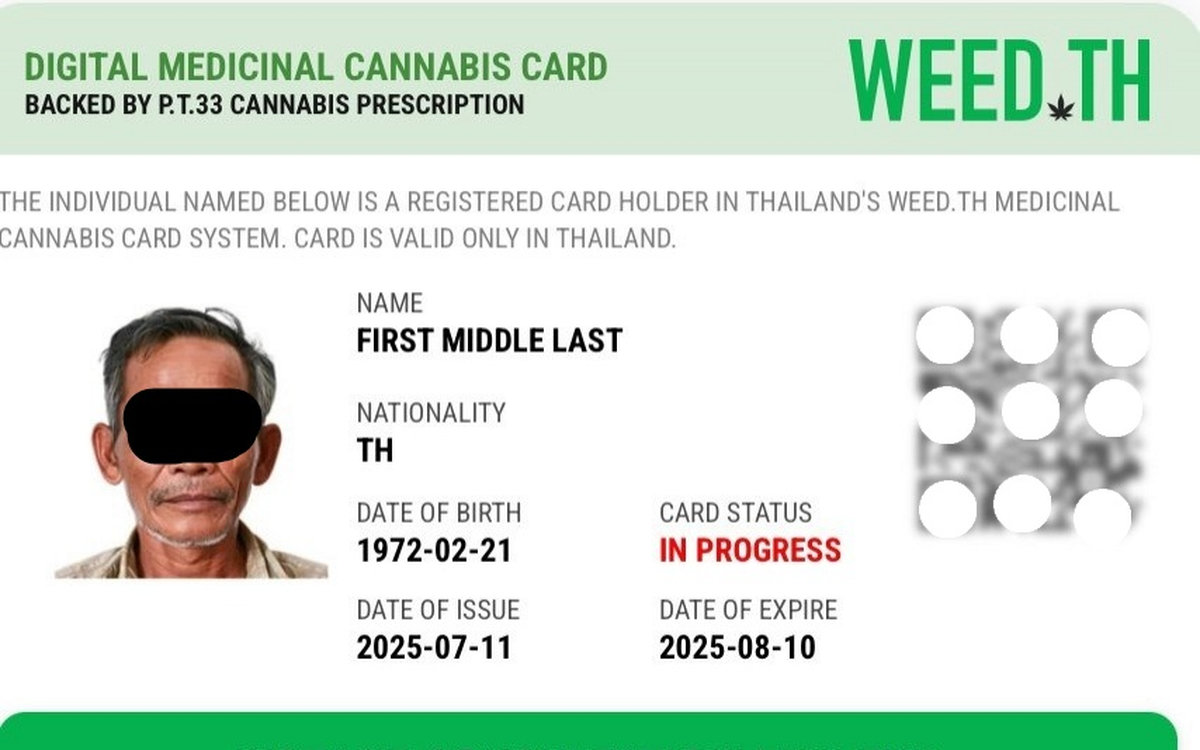 DIGITAL MEDICINAL CANNABIS CARD
BACKED BY P.T.33 CANNABIS PRESCRIPTION

WEED.TH

THE INDIVIDUAL NAMED BELOW IS A REGISTERED CARD HOLDER IN THAILAND'S WEED.TH MEDICINAL CANNABIS CARD SYSTEM. CARD IS VALID ONLY IN THAILAND.

NAME
FIRST MIDDLE LAST

NATIONALITY
TH

DATE OF BIRTH
1972-02-21

CARD STATUS
IN PROGRESS

DATE OF ISSUE
2025-07-11

DATE OF EXPIRE
2025-08-10